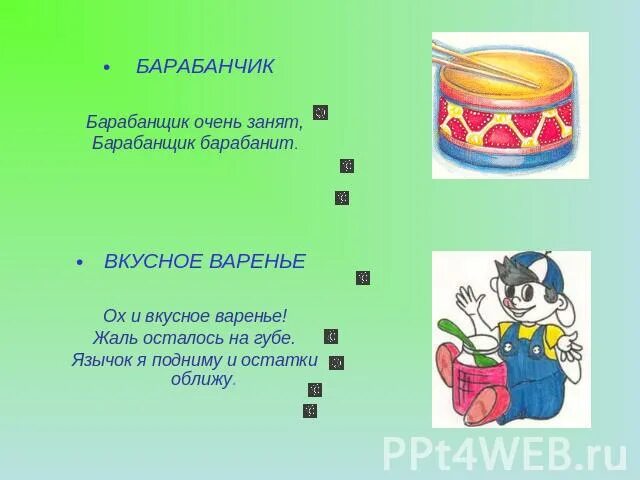 • БАРАБАНЧИК

Барабанщик очень занят,
Барабанщик барабанит.

• ВКУСНОЕ ВАРЕНЬЕ

Ох и вкусное варенье!
Жаль осталось на губе.
Язычок я подниму и остатки оближу.

PPt4WEB.ru